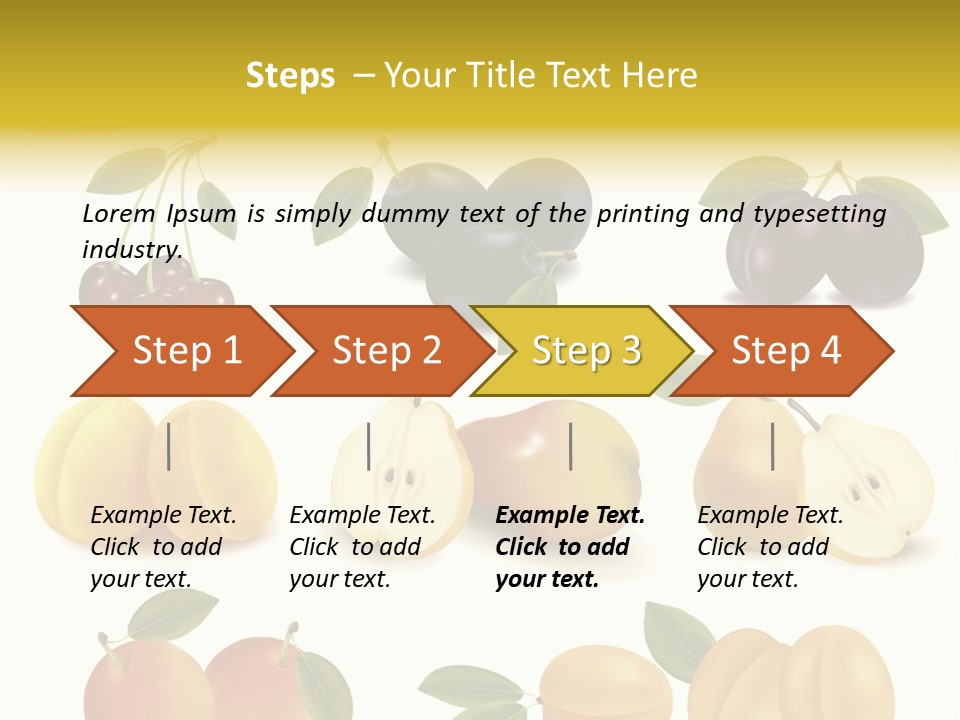 Steps – Your Title Text Here

Lorem Ipsum is simply dummy text of the printing and typesetting industry.

Step 1

Step 2

Step 3

Step 4

Example Text. Click to add your text.

Example Text. Click to add your text.

Example Text. Click to add your text.

Example Text. Click to add your text.